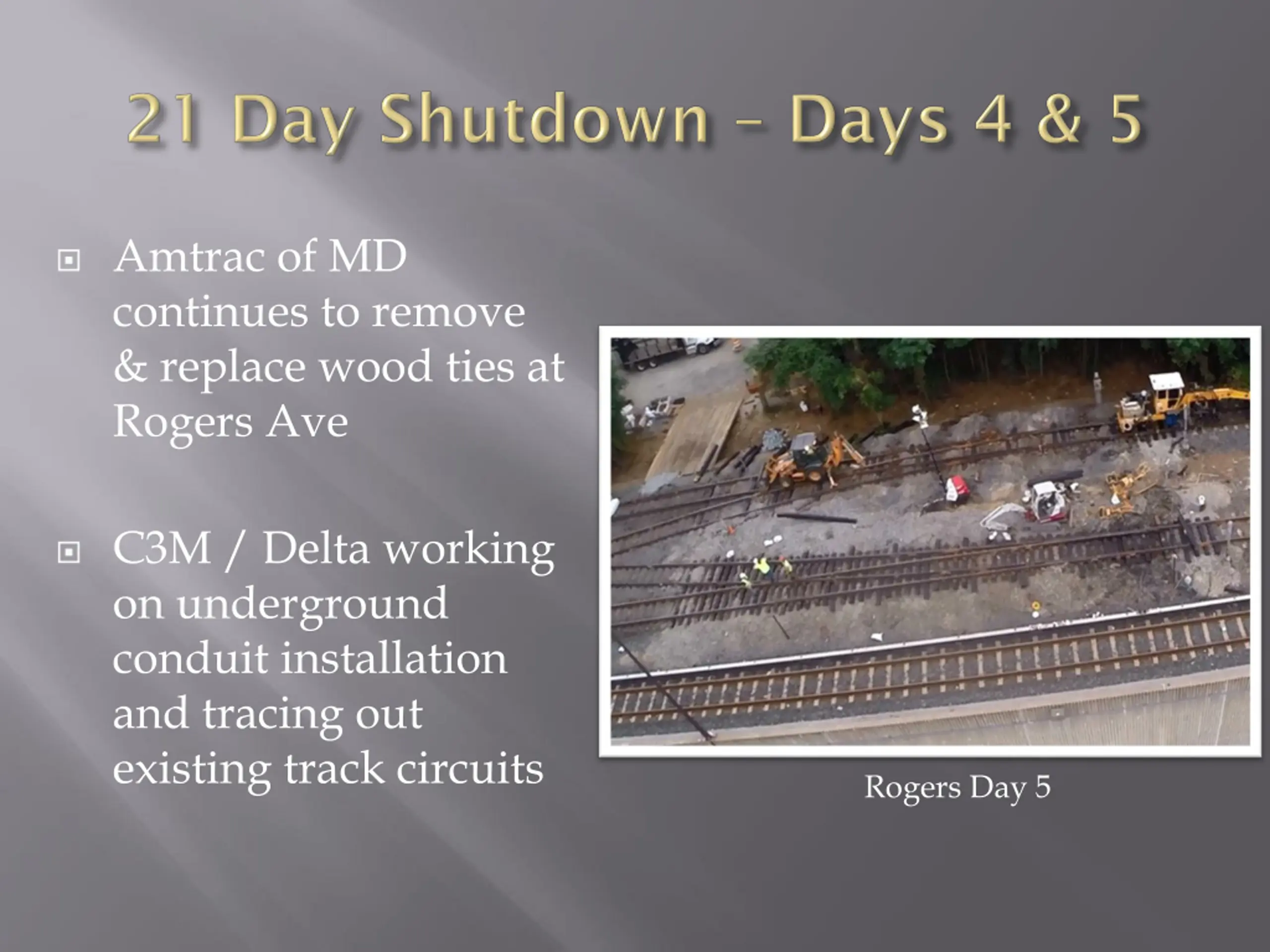 21 Day Shutdown – Days 4 & 5

Amtrac of MD continues to remove & replace wood ties at Rogers Ave

C3M / Delta working on underground conduit installation and tracing out existing track circuits

Rogers Day 5